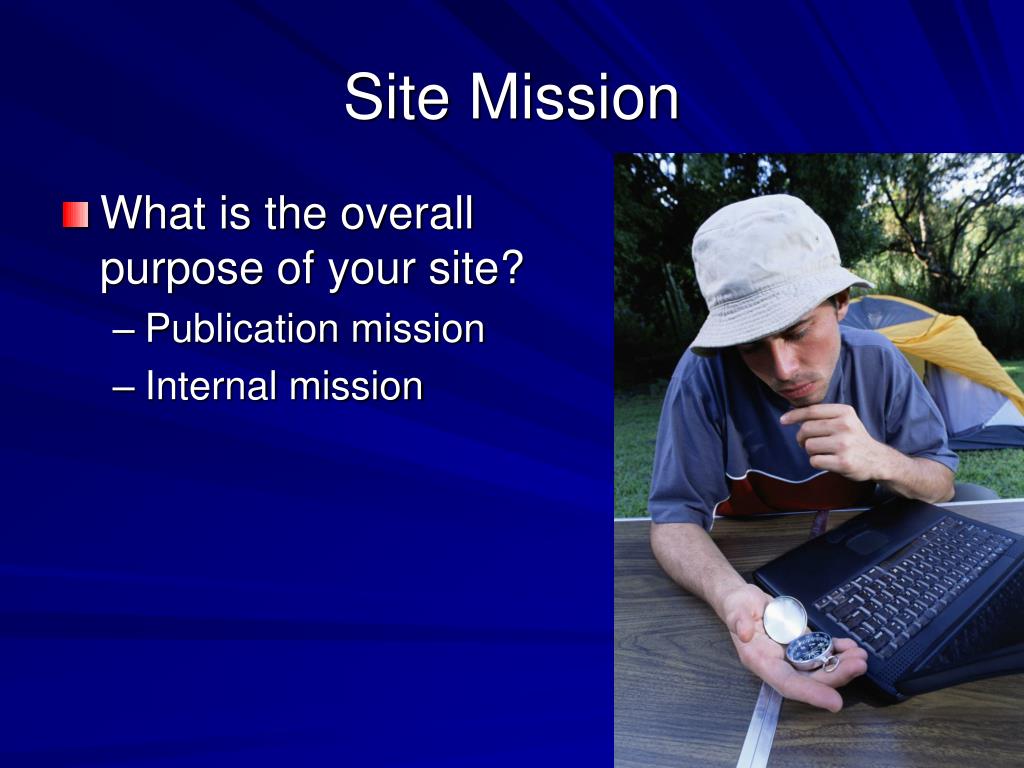 Site Mission

What is the overall purpose of your site?

– Publication mission
– Internal mission